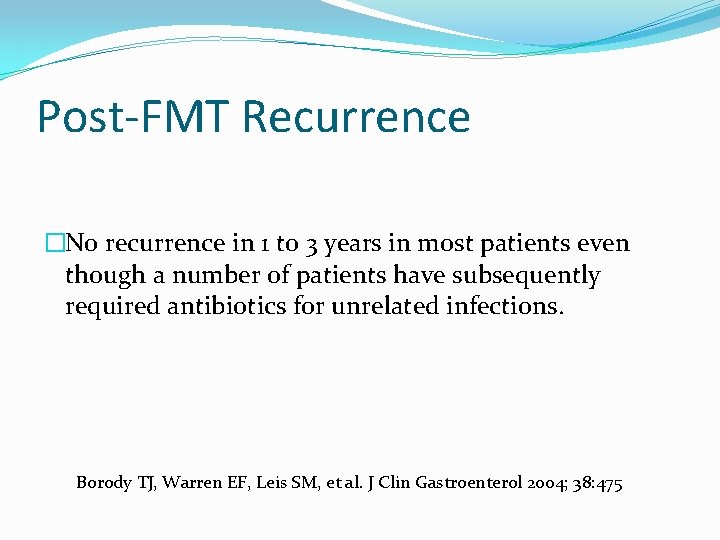 Post-FMT Recurrence

No recurrence in 1 to 3 years in most patients even though a number of patients have subsequently required antibiotics for unrelated infections.

Borody TJ, Warren EF, Leis SM, et al. J Clin Gastroenterol 2004; 38:475